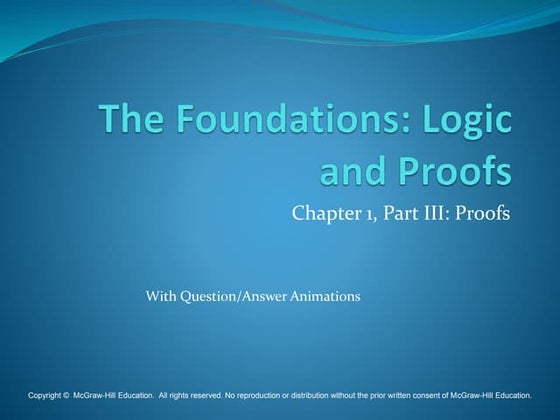 The Foundations: Logic and Proofs

Chapter 1, Part III: Proofs

With Question/Answer Animations

Copyright © McGraw-Hill Education. All rights reserved. No reproduction or distribution without the prior written consent of McGraw-Hill Education.